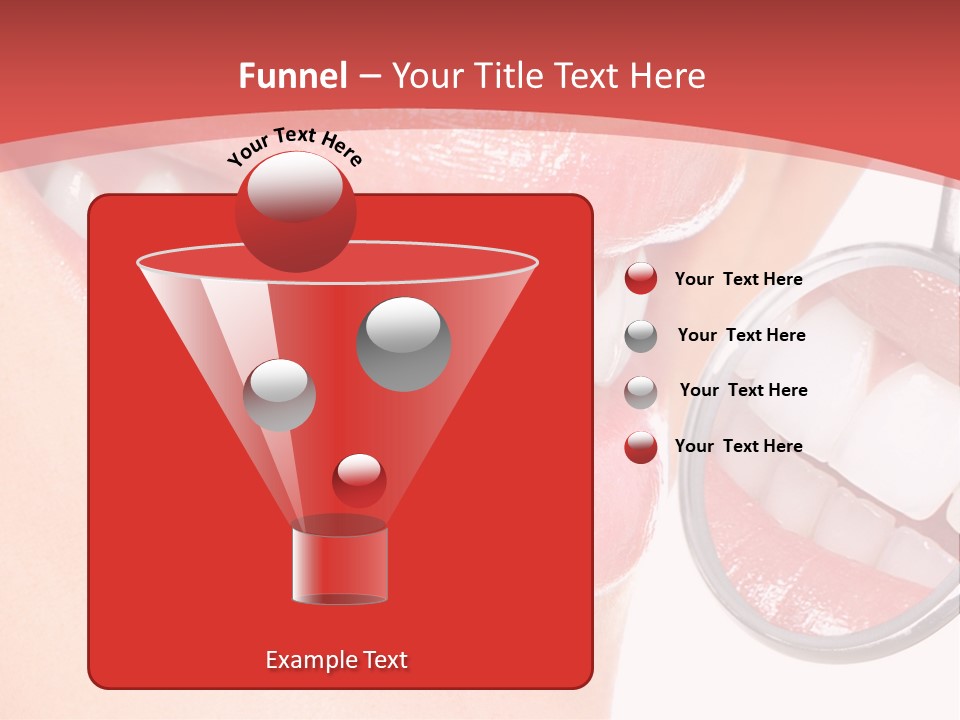 Funnel – Your Title Text Here

Your Text Here

Example Text

Your Text Here

Your Text Here

Your Text Here

Your Text Here